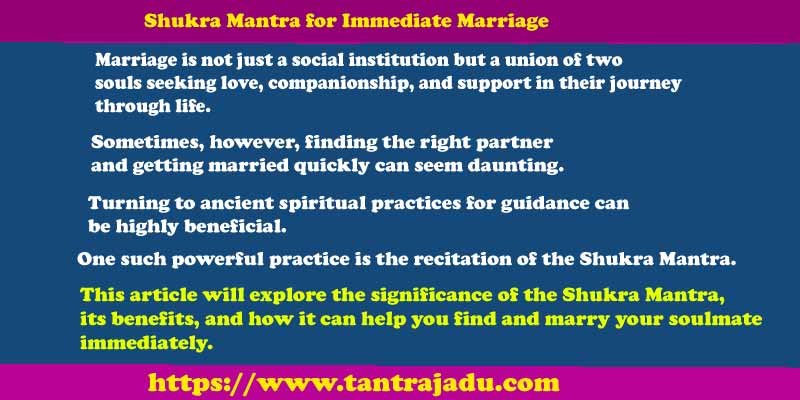 Shukra Mantra for Immediate Marriage

Marriage is not just a social institution but a union of two souls seeking love, companionship, and support in their journey through life.

Sometimes, however, finding the right partner and getting married quickly can seem daunting.

Turning to ancient spiritual practices for guidance can be highly beneficial.

One such powerful practice is the recitation of the Shukra Mantra.

This article will explore the significance of the Shukra Mantra, its benefits, and how it can help you find and marry your soulmate immediately.

https://www.tantrajadu.com